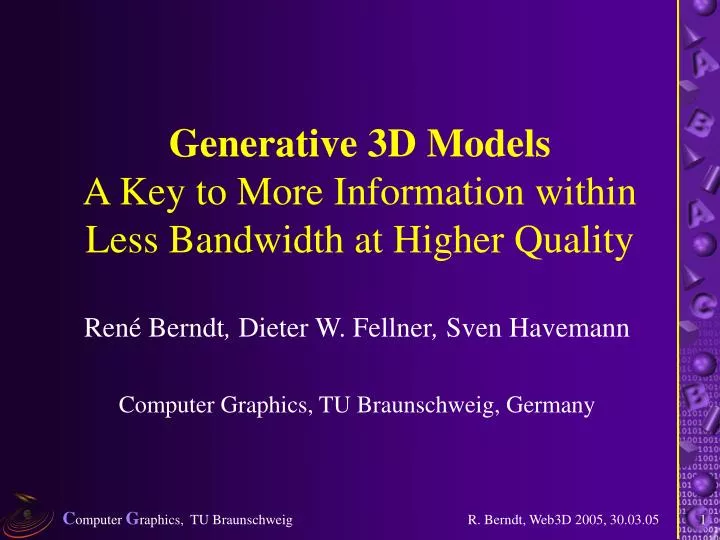 Generative 3D Models
A Key to More Information within Less Bandwidth at Higher Quality

René Berndt, Dieter W. Fellner, Sven Havemann

Computer Graphics, TU Braunschweig, Germany

Computer Graphics, TU Braunschweig

R. Berndt, Web3D 2005, 30.03.05

1